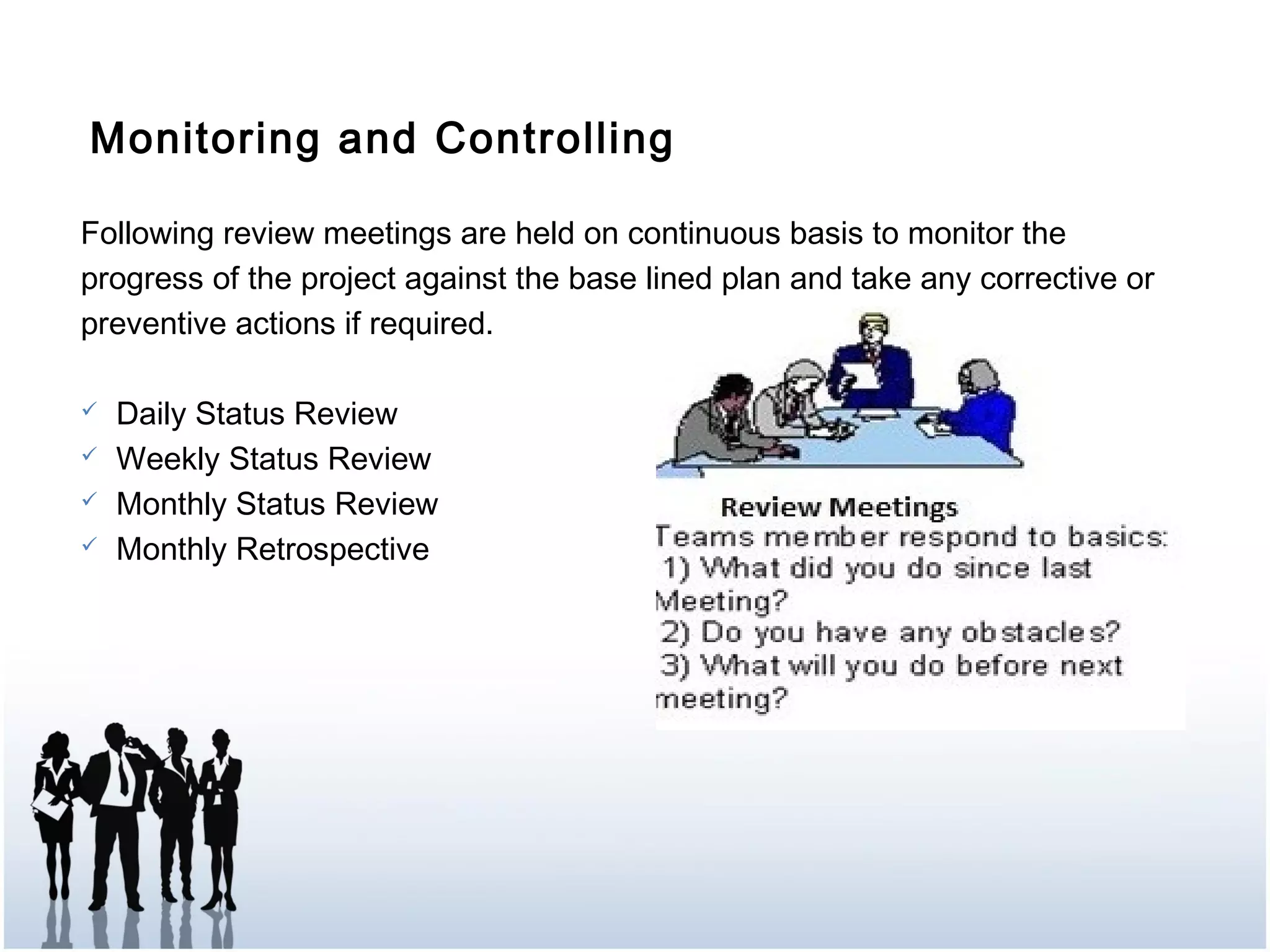 Monitoring and Controlling

Following review meetings are held on continuous basis to monitor the progress of the project against the base lined plan and take any corrective or preventive actions if required.

✓ Daily Status Review
✓ Weekly Status Review
✓ Monthly Status Review
✓ Monthly Retrospective

Review Meetings
Teams member respond to basics:
1) What did you do since last Meeting?
2) Do you have any obstacles?
3) What will you do before next meeting?